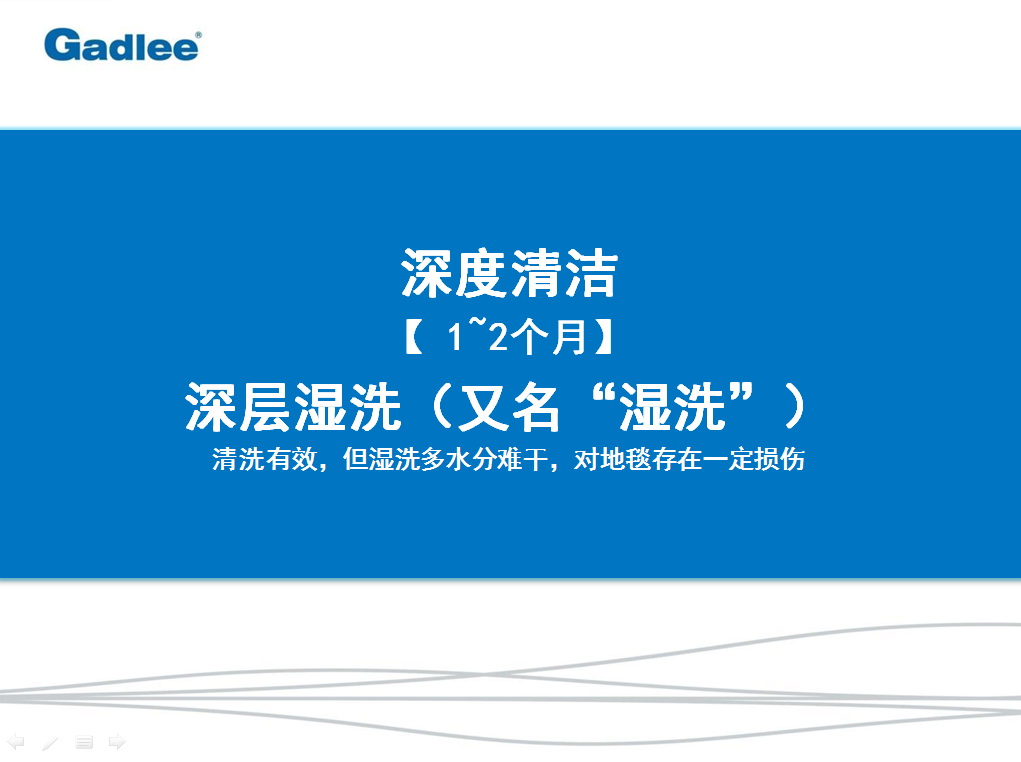 Gadlee®

深度清洁
【 1~2个月】
深层湿洗（又名“湿洗”）
清洗有效，但湿洗多水分难干，对地毯存在一定损伤